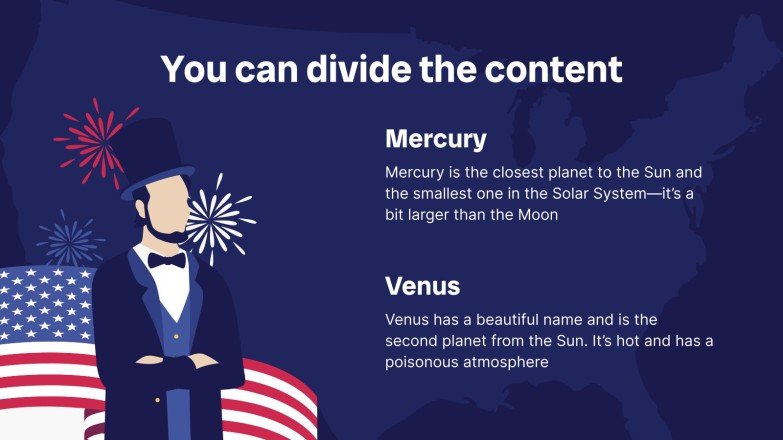 You can divide the content

Mercury

Mercury is the closest planet to the Sun and the smallest one in the Solar System—it's a bit larger than the Moon

Venus

Venus has a beautiful name and is the second planet from the Sun. It's hot and has a poisonous atmosphere